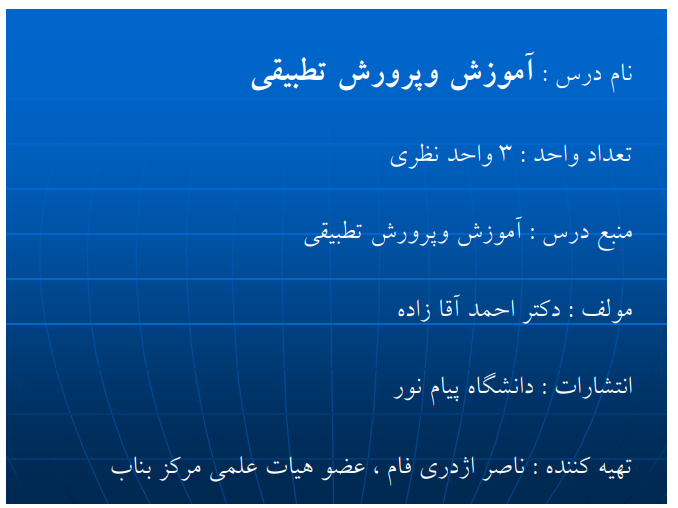 نام درس : آموزش وپرورش تطبیقی

تعداد واحد : ۳ واحد نظری

منبع درس : آموزش وپرورش تطبیقی

مولف : دکتر احمد آقا زاده

انتشارات : دانشگاه پیام نور

تهیه کننده : ناصر اژدری فام ، عضو هیات علمی مرکز بناب